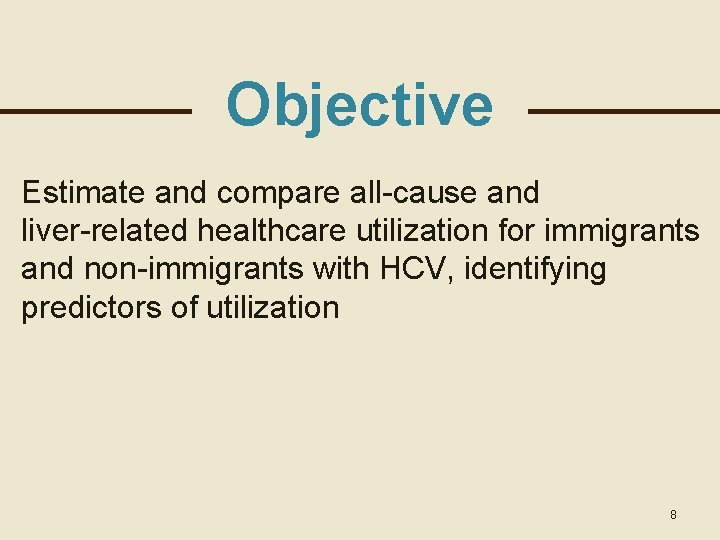 Objective

Estimate and compare all-cause and liver-related healthcare utilization for immigrants and non-immigrants with HCV, identifying predictors of utilization

8